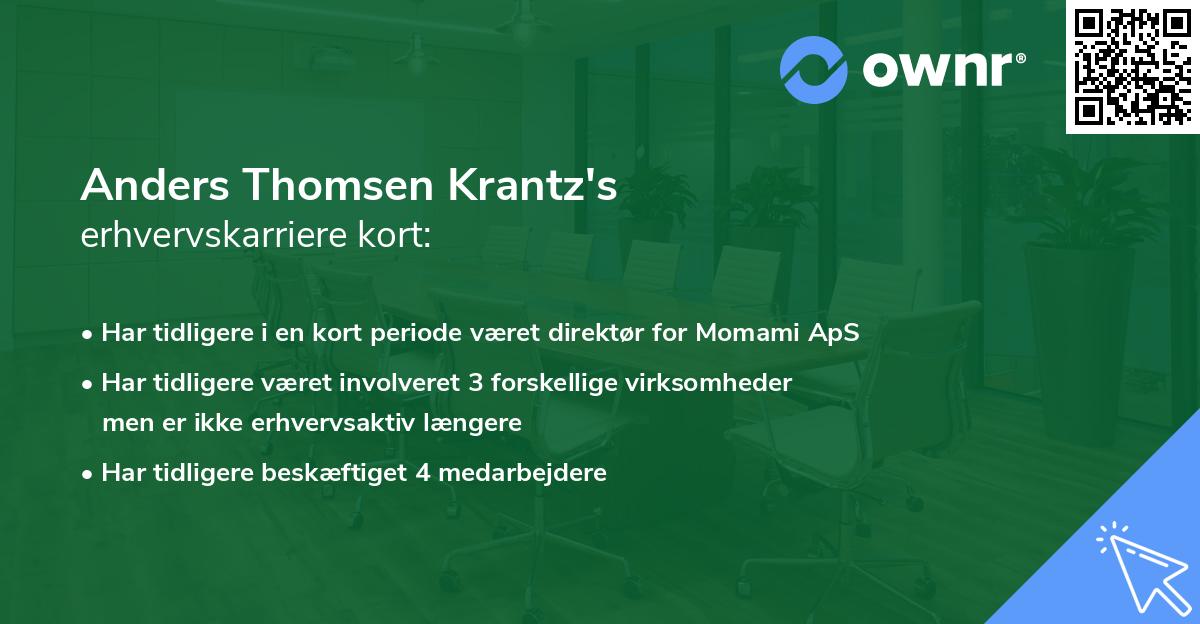 ownr®

Anders Thomsen Krantz's
erhvervskarriere kort:

• Har tidligere i en kort periode været direktør for Momami ApS
• Har tidligere været involveret 3 forskellige virksomheder men er ikke erhvervsaktiv længere
• Har tidligere beskæftiget 4 medarbejdere